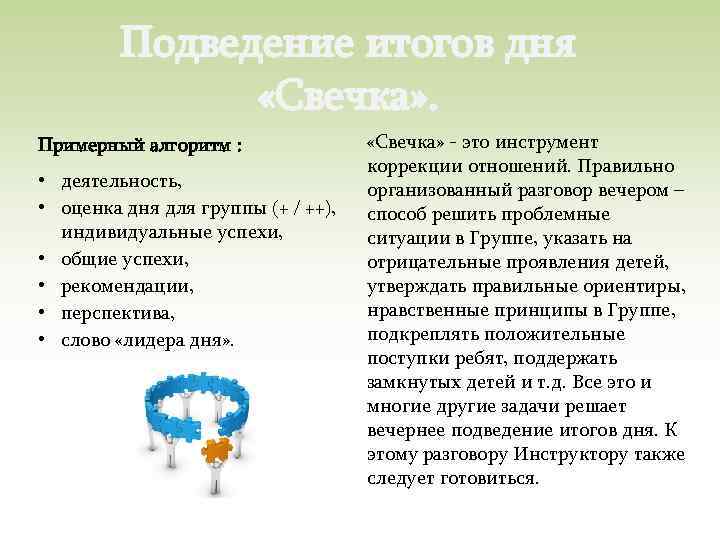 Подведение итогов дня «Свечка».

Примерный алгоритм :

• деятельность,
• оценка дня для группы (+ / ++), индивидуальные успехи,
• общие успехи,
• рекомендации,
• перспектива,
• слово «лидера дня».

«Свечка» - это инструмент коррекции отношений. Правильно организованный разговор вечером – способ решить проблемные ситуации в Группе, указать на отрицательные проявления детей, утверждать правильные ориентиры, нравственные принципы в Группе, подкреплять положительные поступки ребят, поддержать замкнутых детей и т.д. Все это и многие другие задачи решает вечернее подведение итогов дня. К этому разговору Инструктору также следует готовиться.